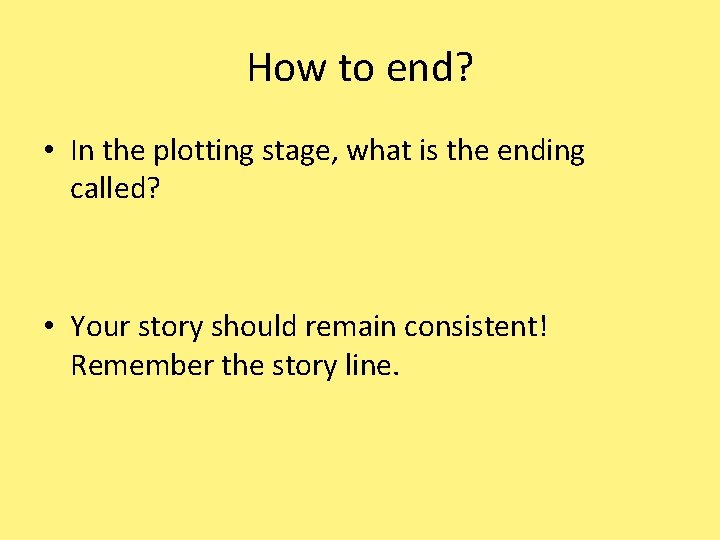 How to end?

• In the plotting stage, what is the ending called?

• Your story should remain consistent! Remember the story line.